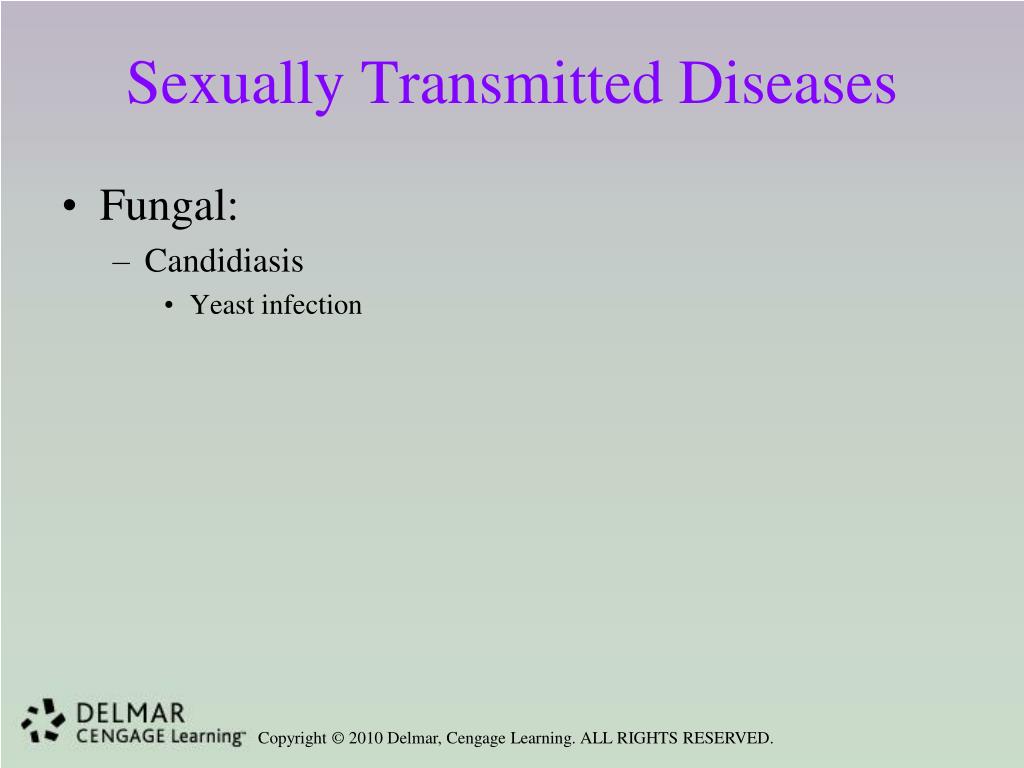 Sexually Transmitted Diseases

• Fungal:
– Candidiasis
• Yeast infection

DELMAR
CENGAGE Learning™

Copyright © 2010 Delmar, Cengage Learning. ALL RIGHTS RESERVED.